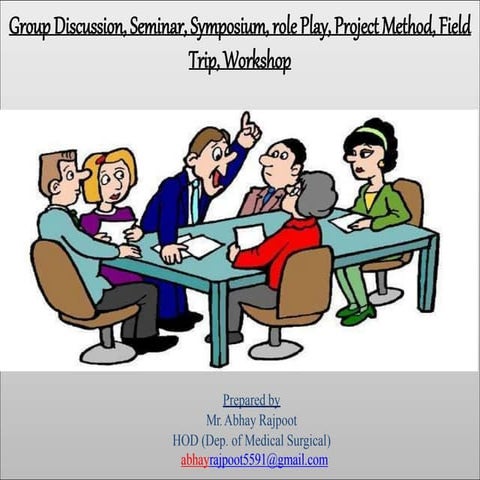 Group Discussion, Seminar, Symposium, role Play, Project Method, Field Trip, Workshop

Prepared by
Mr. Abhay Rajpoot
HOD (Dep. of Medical Surgical)
abhayrajpoot5591@gmail.com